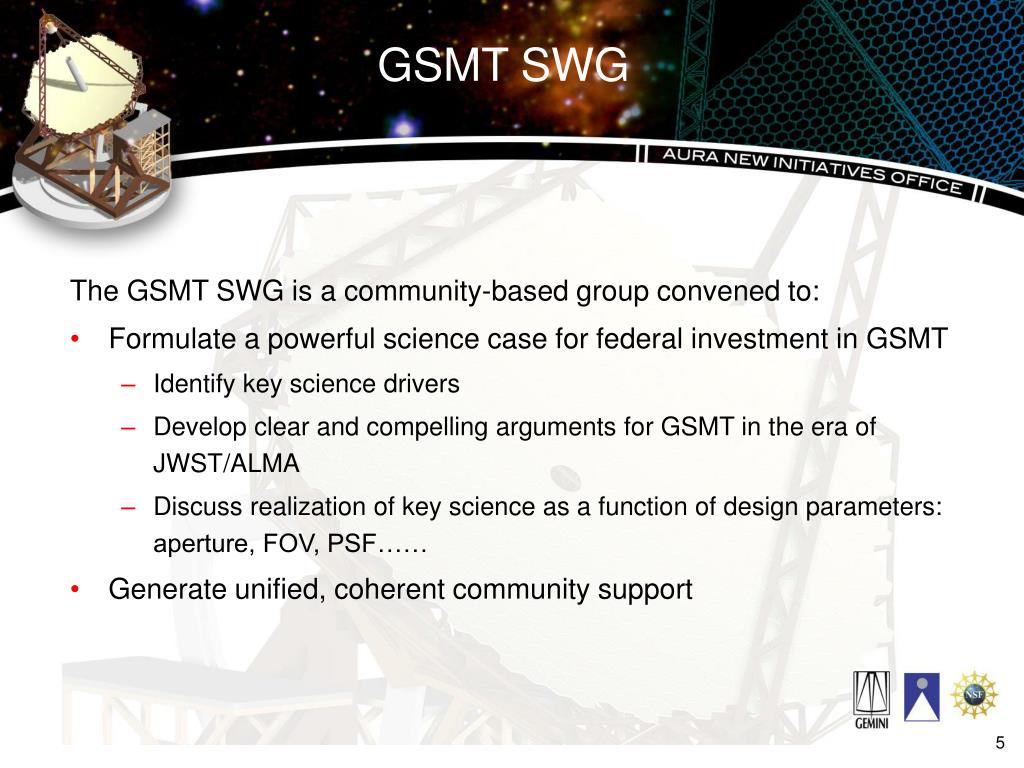 GSMT SWG

AURA NEW INITIATIVES OFFICE

The GSMT SWG is a community-based group convened to:

• Formulate a powerful science case for federal investment in GSMT

– Identify key science drivers

– Develop clear and compelling arguments for GSMT in the era of JWST/ALMA

– Discuss realization of key science as a function of design parameters: aperture, FOV, PSF……

• Generate unified, coherent community support

GEMINI

NSF

5